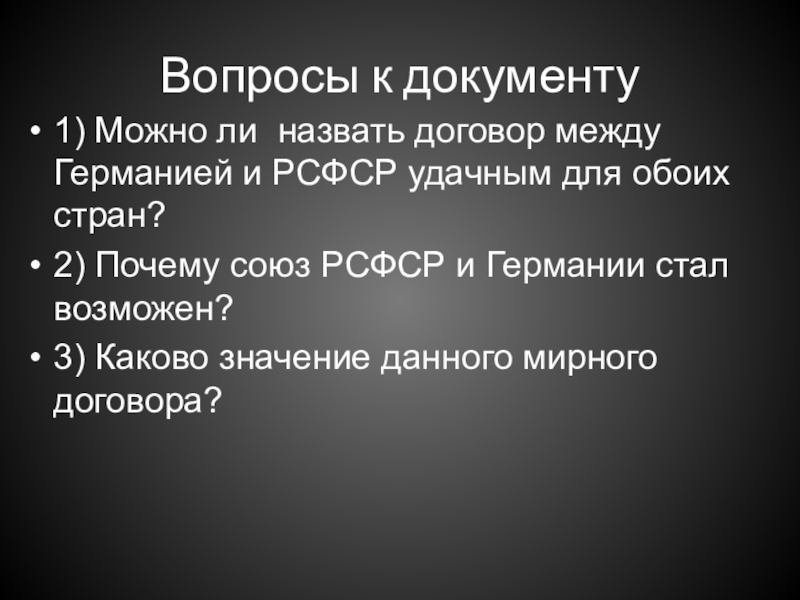 Вопросы к документу

• 1) Можно ли  назвать договор между Германией и РСФСР удачным для обоих стран?

• 2) Почему союз РСФСР и Германии стал возможен?

• 3) Каково значение данного мирного договора?